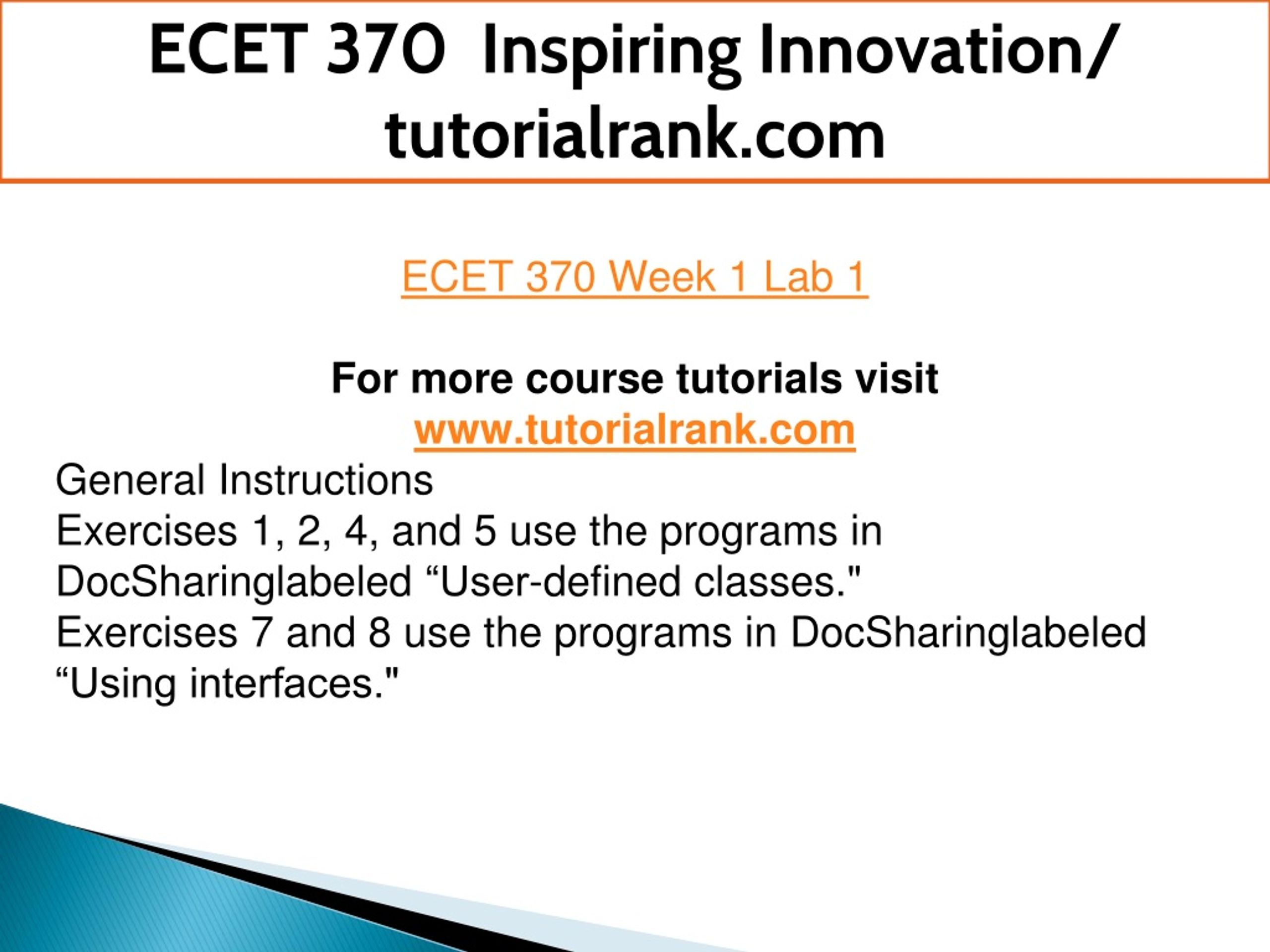 ECET 370 Inspiring Innovation/ tutorialrank.com

ECET 370 Week 1 Lab 1

For more course tutorials visit
www.tutorialrank.com

General Instructions
Exercises 1, 2, 4, and 5 use the programs in DocSharinglabeled “User-defined classes."
Exercises 7 and 8 use the programs in DocSharinglabeled “Using interfaces."